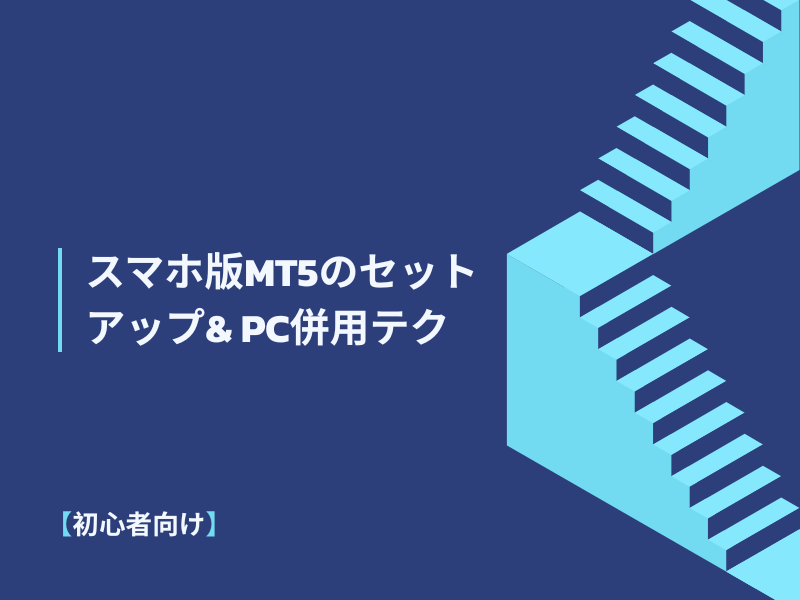 スマホ版MT5のセットアップ& PC併用テク

【初心者向け】